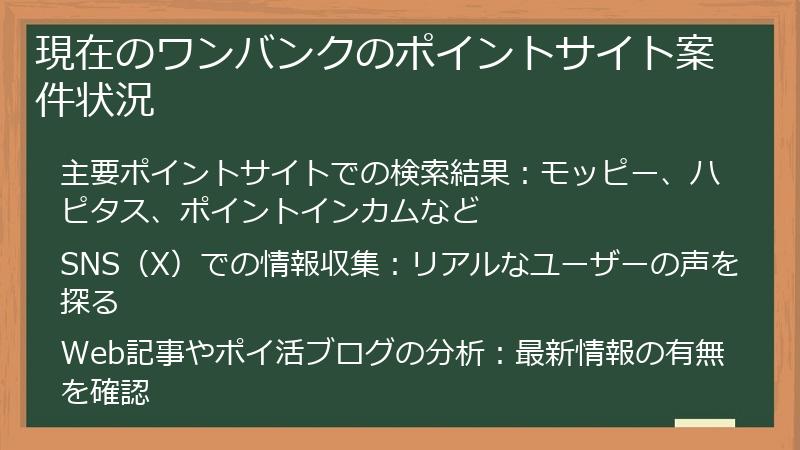 現在のワンバンクのポイントサイト案件状況

主要ポイントサイトでの検索結果：モッピー、ハピタス、ポイントインカムなど

SNS（X）での情報収集：リアルなユーザーの声を探る

Web記事やポイ活ブログの分析：最新情報の有無を確認